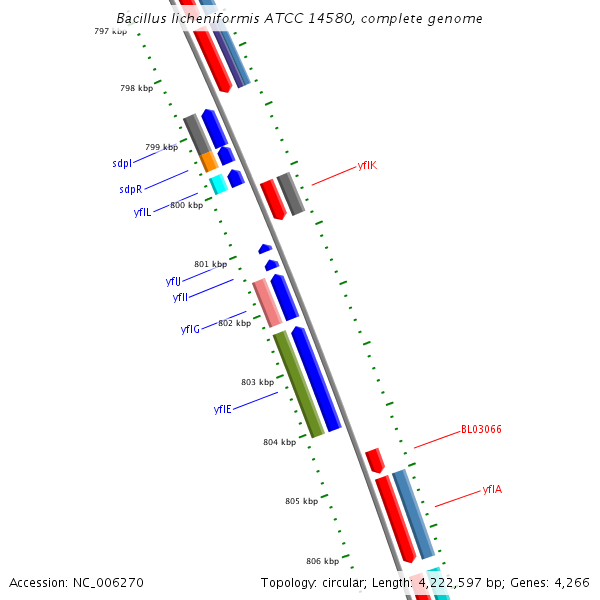 Bacillus licheniformis ATCC 14580, complete genome

797 kbp
798 kbp
799 kbp
sdpI
sdpR
yflL
800 kbp
yflK
801 kbp
yflJ
yflI
yflG
802 kbp
803 kbp
yflE
804 kbp
BL03066
yflA
805 kbp
806 kbp

Accession: NC_006270

Topology: circular; Length: 4,222,597 bp; Genes: 4,266